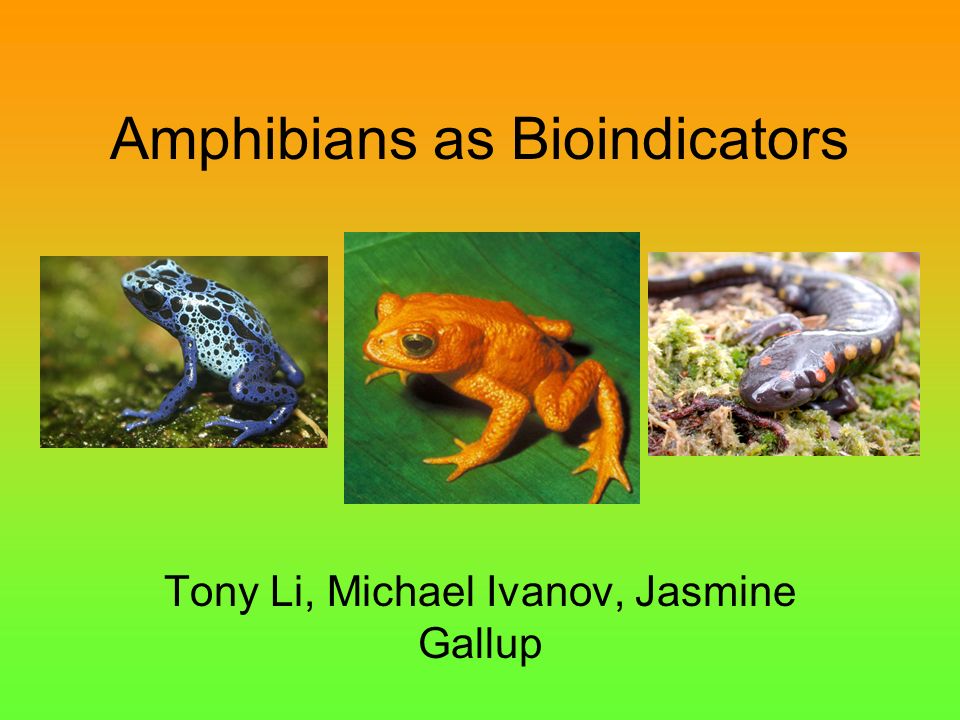 Amphibians as Bioindicators

Tony Li, Michael Ivanov, Jasmine Gallup